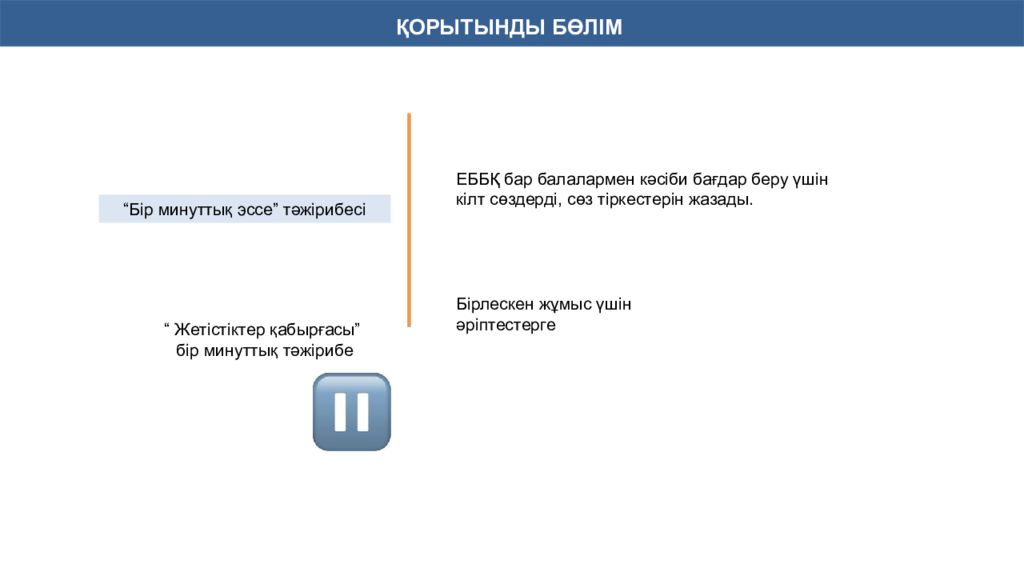 ҚОРЫТЫНДЫ БӨЛІМ

“Бір минуттық эссе” тәжірибесі

“ Жетістіктер қабырғасы” бір минуттық тәжірибе

ЕББҚ бар балалармен кәсіби бағдар беру үшін кілт сөздерді, сөз тіркестерін жазады.

Бірлескен жұмыс үшін әріптестерге